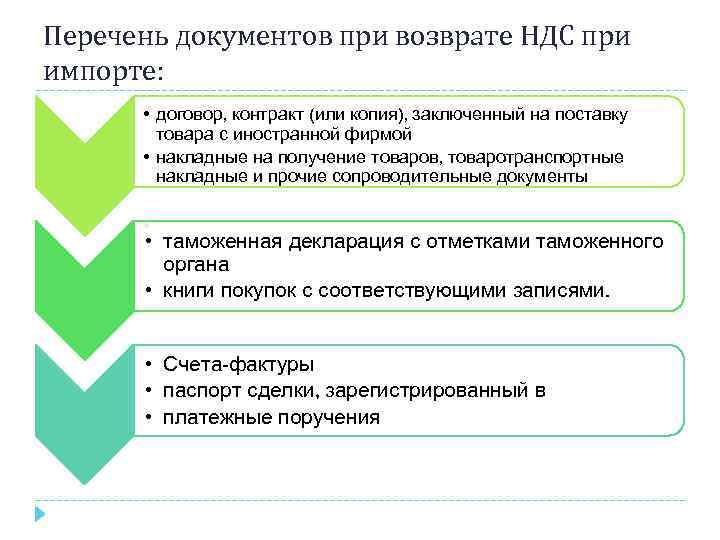 Перечень документов при возврате НДС при импорте:

• договор, контракт (или копия), заключенный на поставку товара с иностранной фирмой
• накладные на получение товаров, товаротранспортные накладные и прочие сопроводительные документы

• таможенная декларация с отметками таможенного органа
• книги покупок с соответствующими записями.

• Счета-фактуры
• паспорт сделки, зарегистрированный в
• платежные поручения